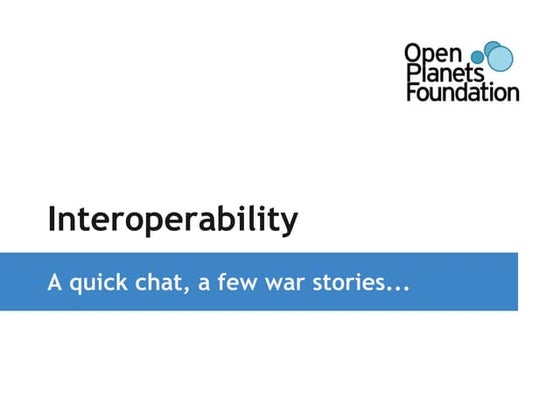 Open Planets Foundation

Interoperability

A quick chat, a few war stories...